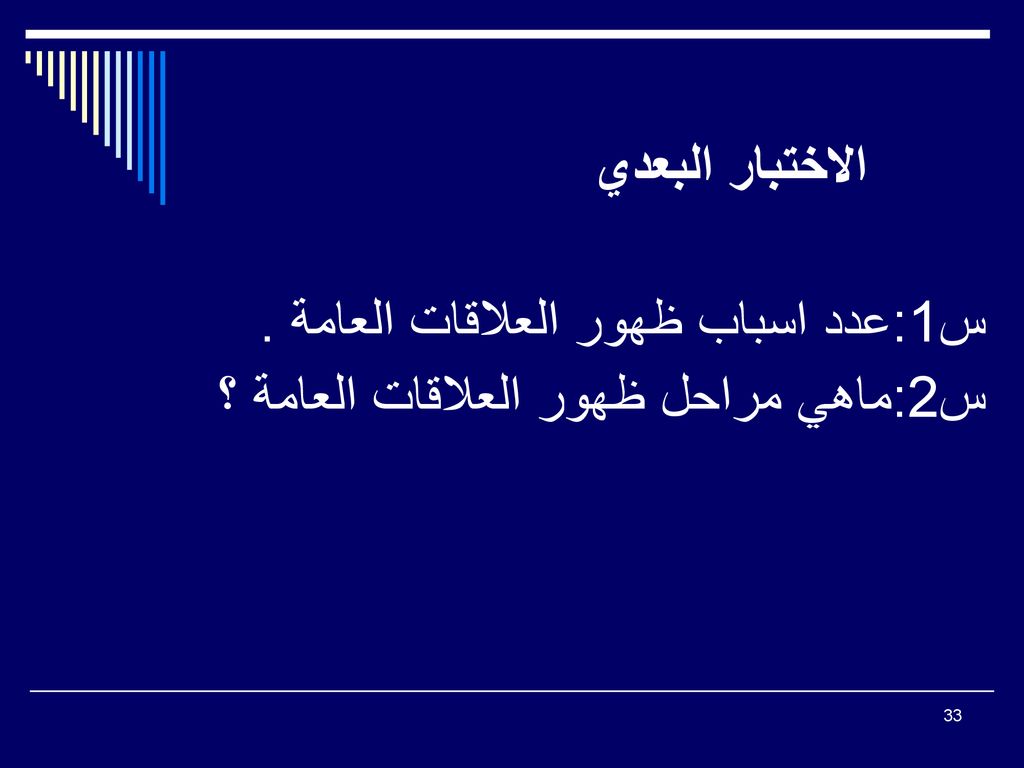 الاختبار البعدي

س1:عدد اسباب ظهور العلاقات العامة .
س2:ماهي مراحل ظهور العلاقات العامة ؟

33